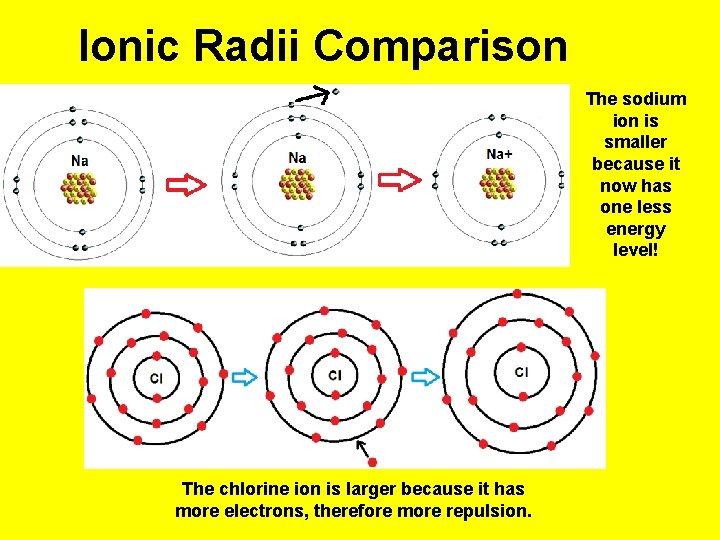 Ionic Radii Comparison

Na

Na

Na+

The sodium ion is smaller because it now has one less energy level!

Cl

Cl

Cl

The chlorine ion is larger because it has more electrons, therefore more repulsion.